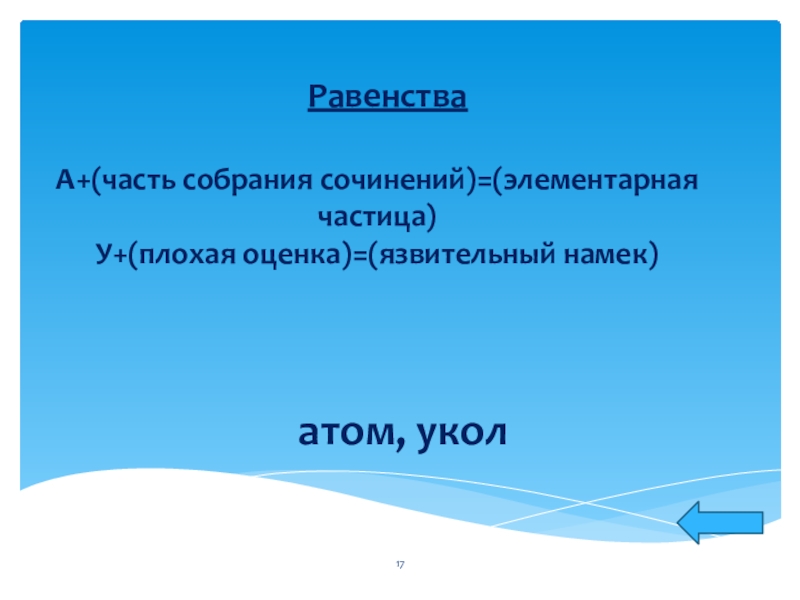 Равенства

А+(часть собрания сочинений)=(элементарная частица)
У+(плохая оценка)=(язвительный намек)

атом, укол

17